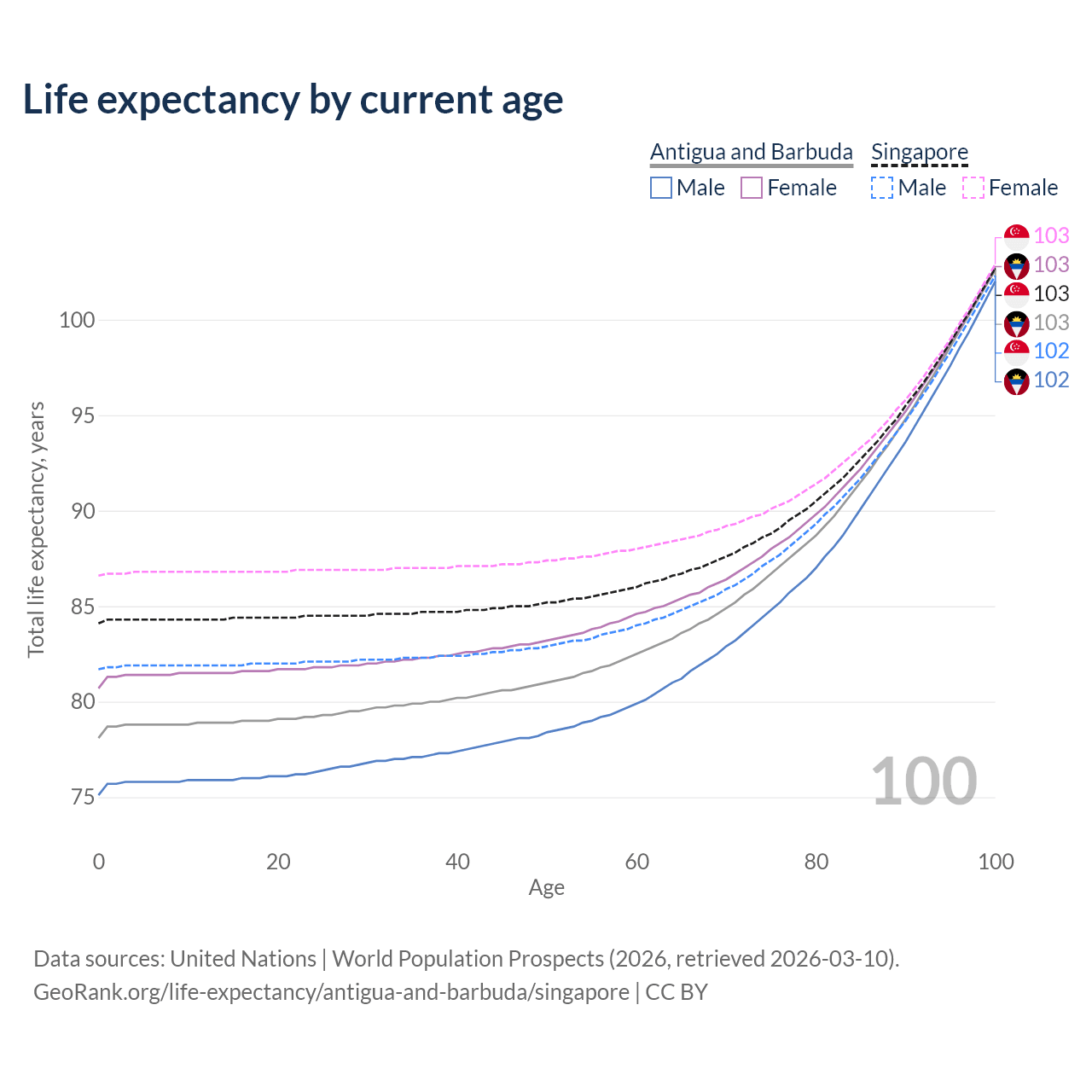 Life expectancy by current age

Antigua and Barbuda
Male Female

Singapore
Male Female

103
103
103
103
102
102

Total life expectancy, years

100
95
90
85
80
75

100

0 20 40 60 80 100
Age

Data sources: United Nations | World Population Prospects (2026, retrieved 2026-03-10).
GeoRank.org/life-expectancy/antigua-and-barbuda/singapore | CC BY